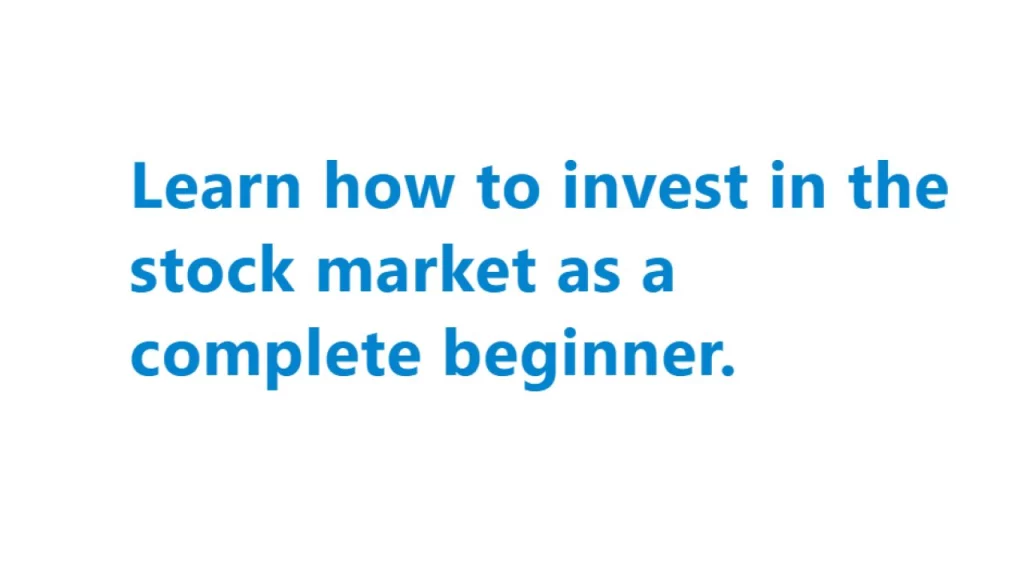 Learn how to invest in the stock market as a complete beginner.